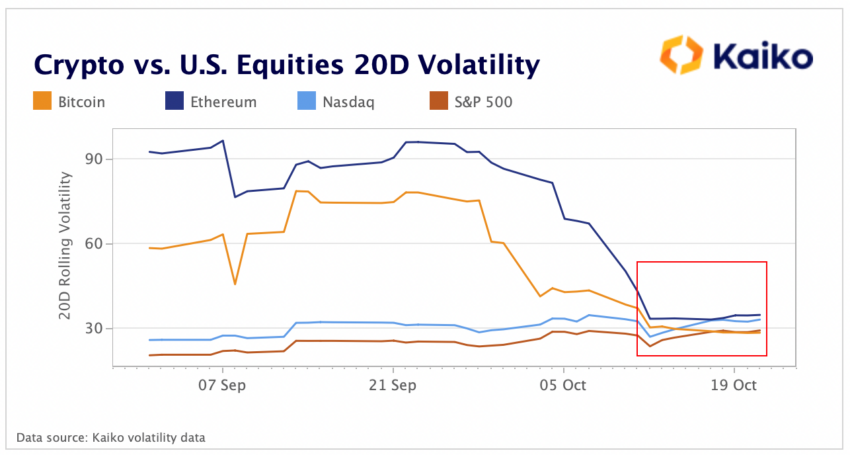 Crypto vs. U.S. Equities 20D Volatility

Kaiko

Bitcoin Ethereum Nasdaq S&P 500

20D Rolling Volatility

90
60
30

07 Sep 21 Sep 05 Oct 19 Oct

Data source: Kaiko volatility data